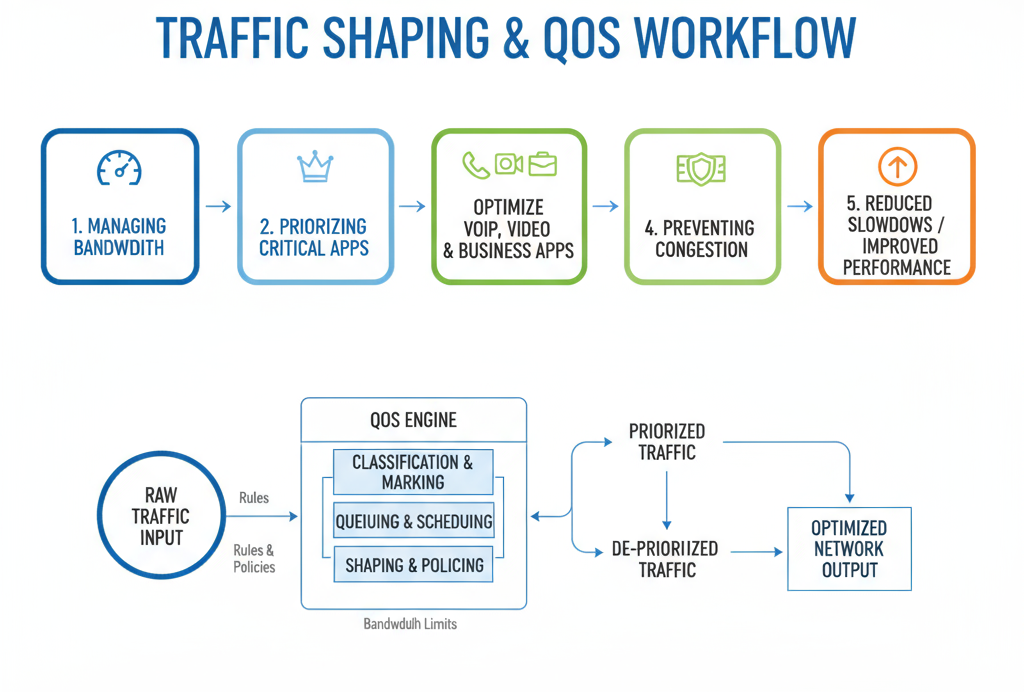 TRAFFIC SHAPING & QOS WORKFLOW

1. MANAGING BANDWDITH

2. PRIORIZING CRITICAL APPS

OPTIMIZE VOIP, VIDEO & BUSINESS APPS

4. PREVENTING CONGESTION

5. REDUCED SLOWDOWS / IMPROVED PERFORMANCE

RAW TRAFFIC INPUT

Rules

Rules & Policies

QOS ENGINE

CLASSIFICATION & MARKING

QUEIUING & SCHEDUING

SHAPING & POLICING

Bandwdulh Limits

PRIORIZED TRAFFIC

DE-PRIORIIZED TRAFFIC

OPTIMIZED NETWORK OUTPUT